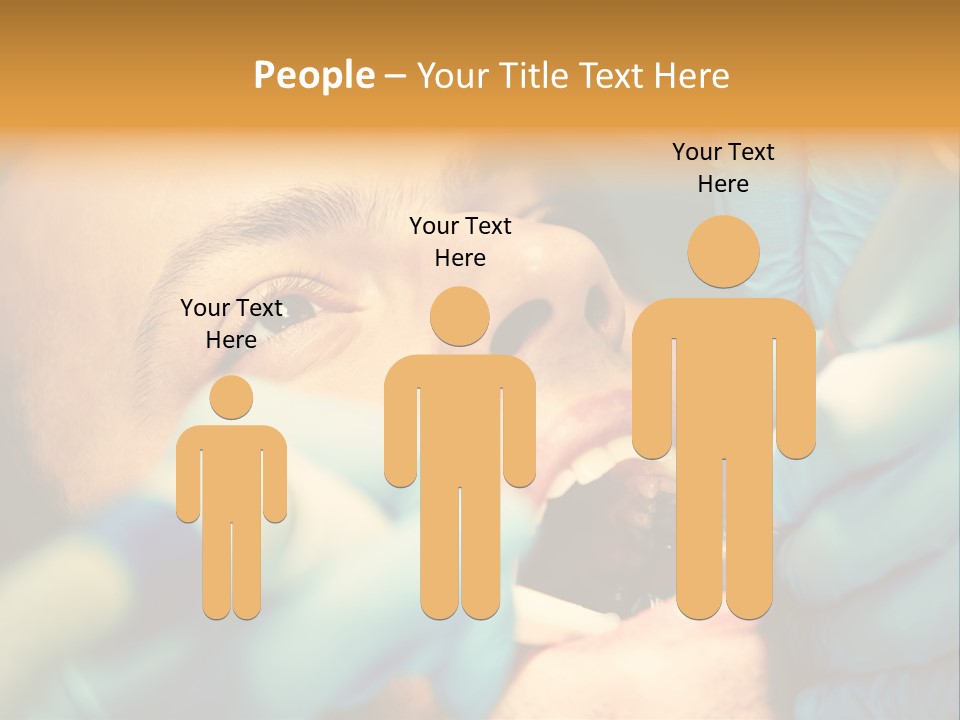 People – Your Title Text Here

Your Text Here

Your Text Here

Your Text Here